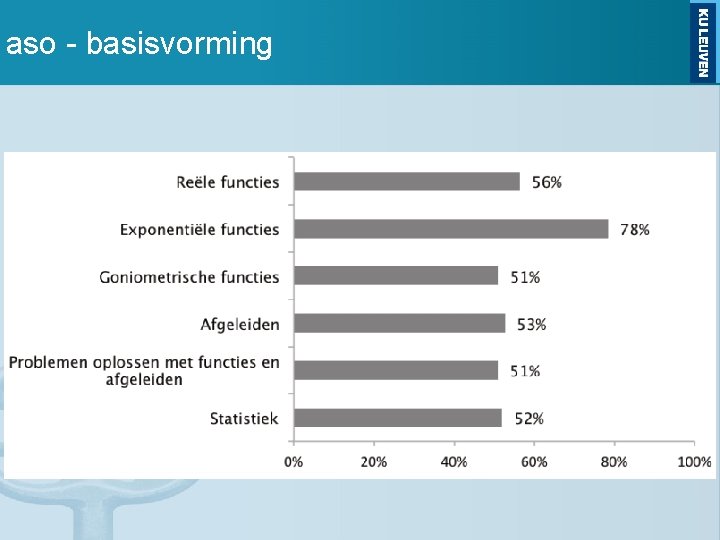 aso - basisvorming

KU LEUVEN

Reële functies 56%

Exponentiële functies 78%

Goniometrische functies 51%

Afgeleiden 53%

Problemen oplossen met functies en afgeleiden 51%

Statistiek 52%

0% 20% 40% 60% 80% 100%